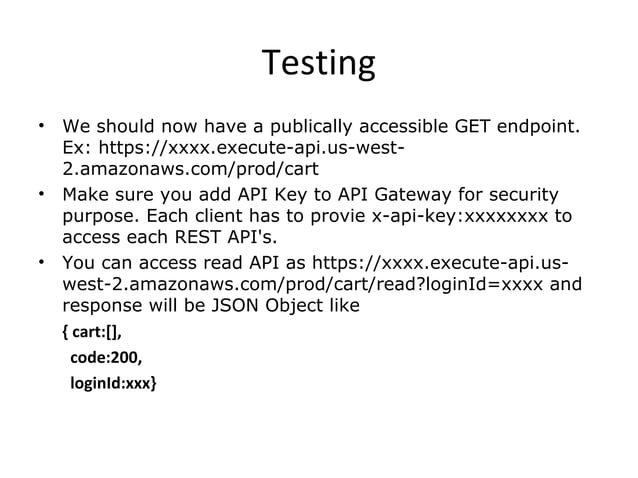 Testing

• We should now have a publically accessible GET endpoint. Ex: https://xxxx.execute-api.us-west-2.amazonaws.com/prod/cart

• Make sure you add API Key to API Gateway for security purpose. Each client has to provie x-api-key:xxxxxxxx to access each REST API's.

• You can access read API as https://xxxx.execute-api.us-west-2.amazonaws.com/prod/cart/read?loginId=xxxx and response will be JSON Object like

{ cart:[],
code:200,
loginId:xxx}